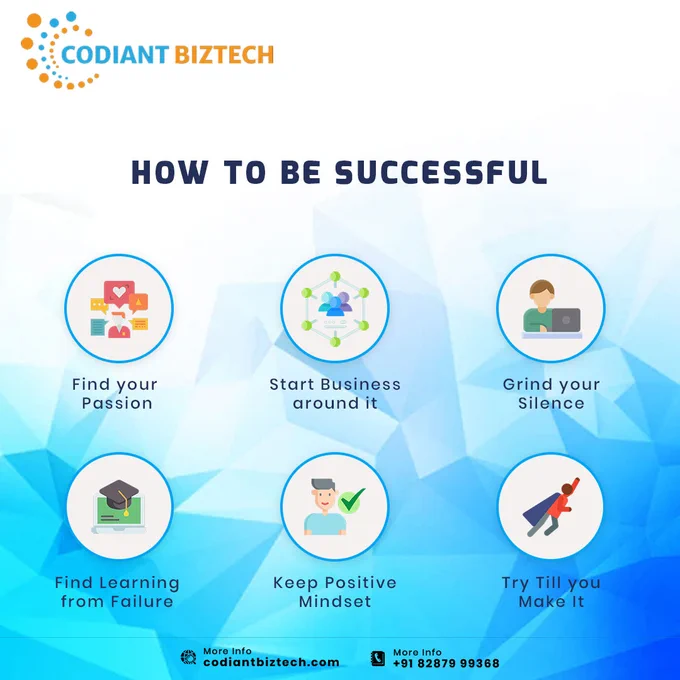 CODIANT BIZTECH

HOW TO BE SUCCESSFUL

Find your Passion

Start Business around it

Grind your Silence

Find Learning from Failure

Keep Positive Mindset

Try Till you Make It

More Info
codiantbiztech.com

More Info
+91 82879 99368